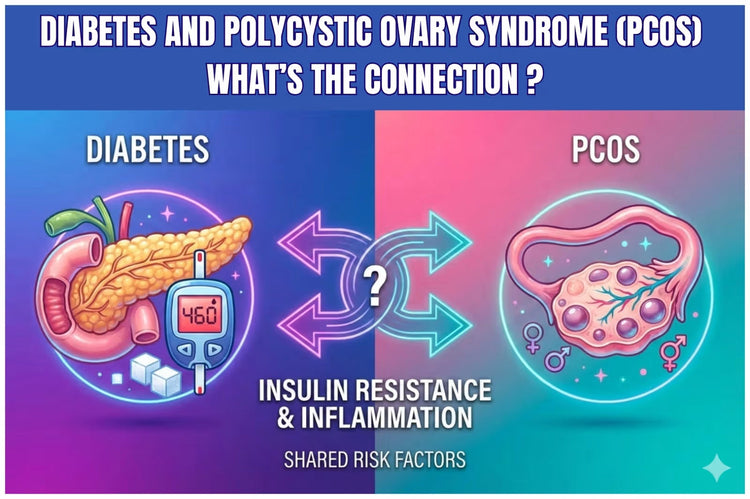 DIABETES AND POLYCYSTIC OVARY SYNDROME (PCOS)
WHAT'S THE CONNECTION ?

DIABETES

PCOS

460

?

INSULIN RESISTANCE
& INFLAMMATION

SHARED RISK FACTORS